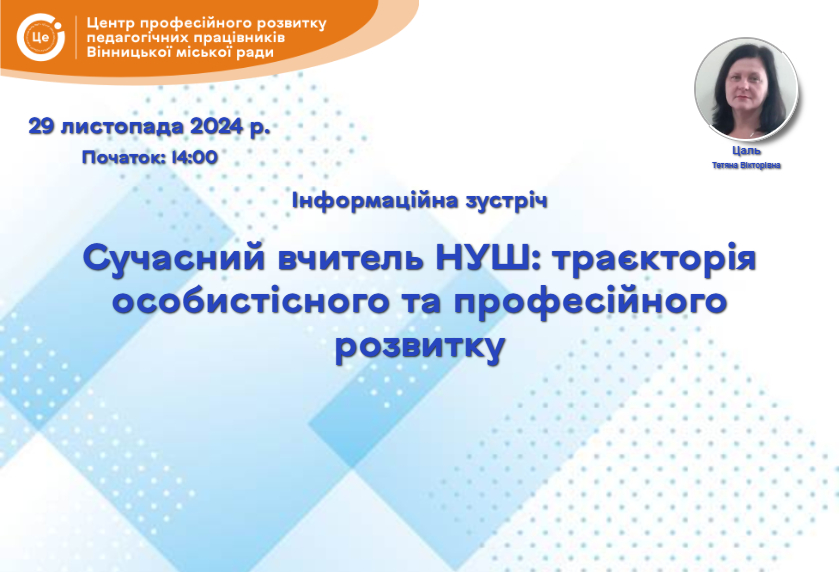 Це

Центр професійного розвитку педагогічних працівників Вінницької міської ради

29 листопада 2024 р.

Початок: 14:00

Цаль
Тетяна Вікторівна

Інформаційна зустріч

Сучасний вчитель НУШ: траєкторія особистісного та професійного розвитку